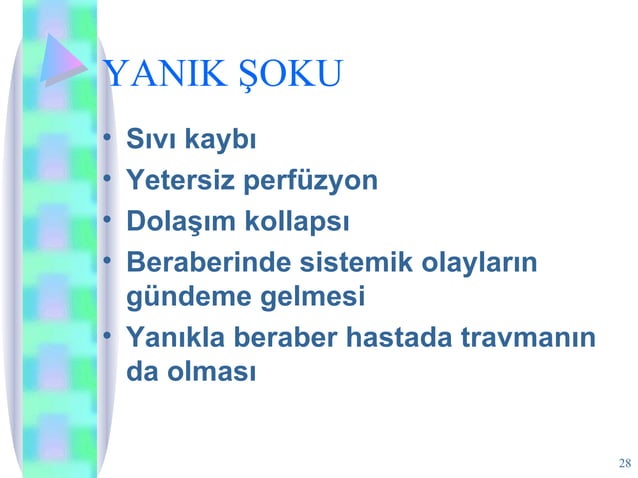 YANIK ŞOKU

• Sıvı kaybı
• Yetersiz perfüzyon
• Dolaşım kollapsı
• Beraberinde sistemik olayların gündeme gelmesi
• Yanıkla beraber hastada travmanın da olması

28